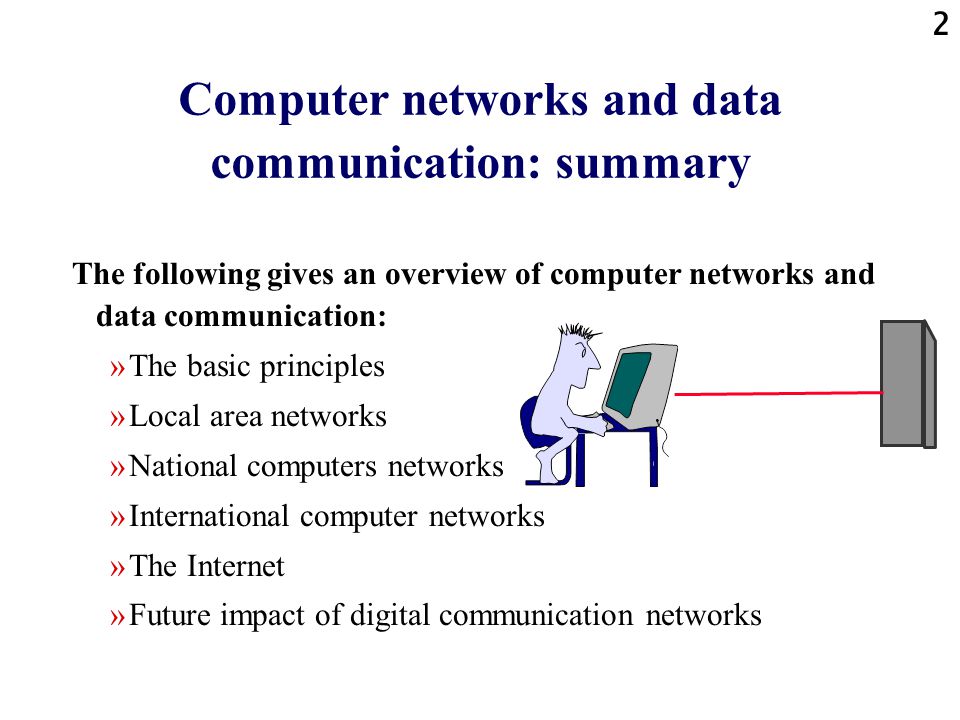 2

Computer networks and data communication: summary

The following gives an overview of computer networks and data communication:

» The basic principles

» Local area networks

» National computers networks

» International computer networks

» The Internet

» Future impact of digital communication networks